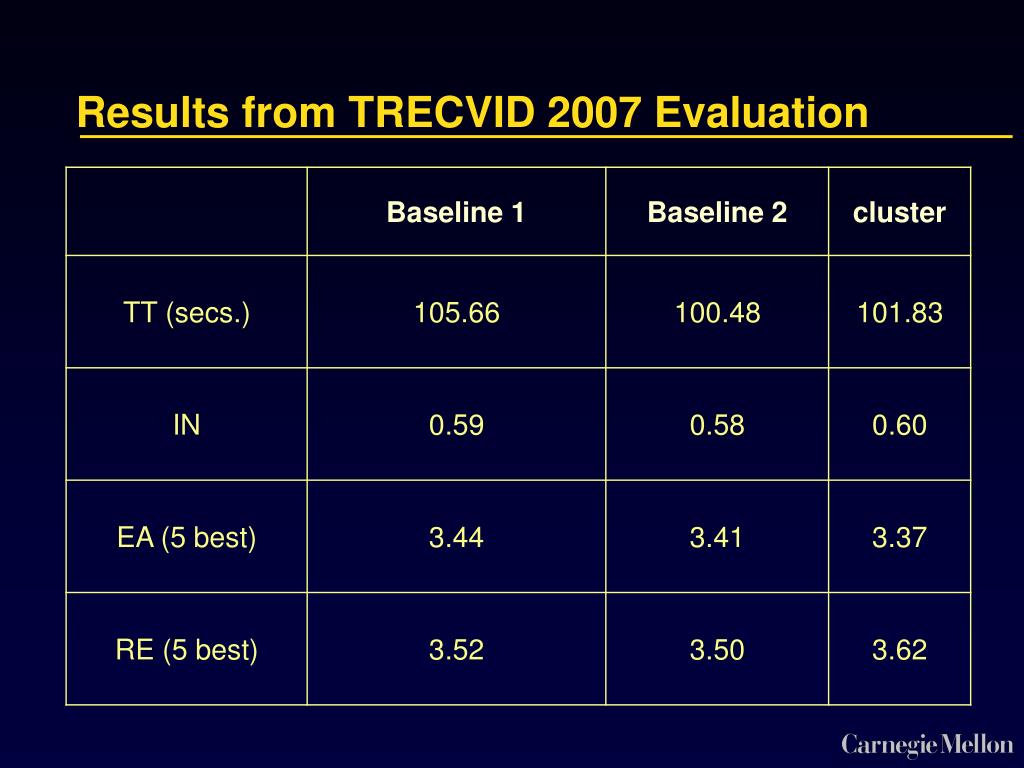 Results from TRECVID 2007 Evaluation

| | Baseline 1 | Baseline 2 | cluster |
|---|---|---|---|
| TT (secs.) | 105.66 | 100.48 | 101.83 |
| IN | 0.59 | 0.58 | 0.60 |
| EA (5 best) | 3.44 | 3.41 | 3.37 |
| RE (5 best) | 3.52 | 3.50 | 3.62 |

Carnegie Mellon